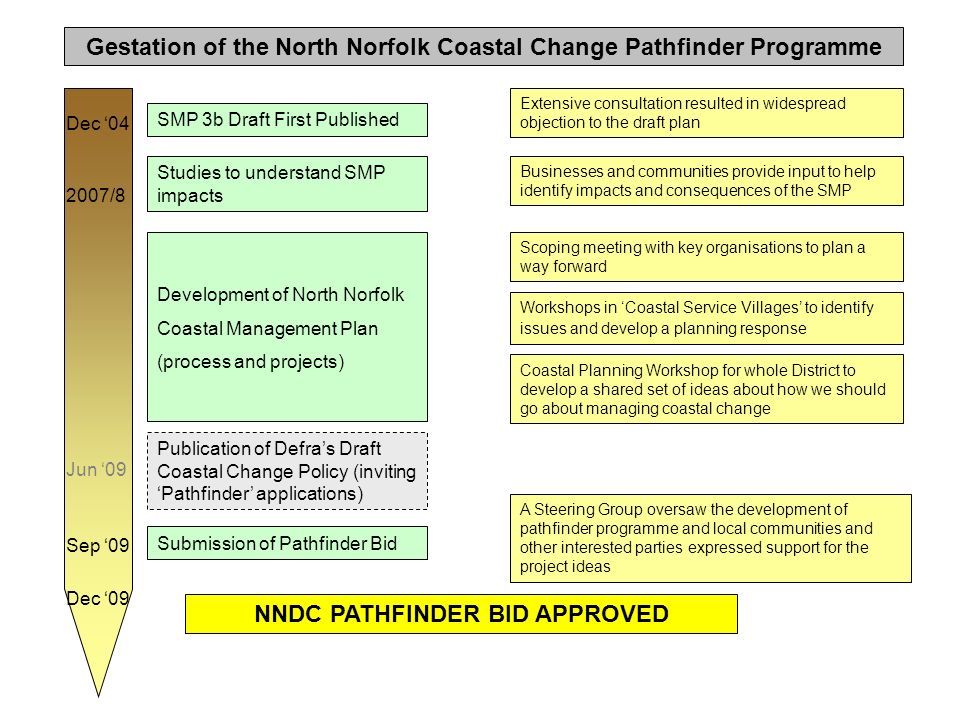 Gestation of the North Norfolk Coastal Change Pathfinder Programme

Dec '04

2007/8

Jun '09

Sep '09

Dec '09

SMP 3b Draft First Published

Studies to understand SMP impacts

Development of North Norfolk Coastal Management Plan (process and projects)

Publication of Defra's Draft Coastal Change Policy (inviting 'Pathfinder' applications)

Submission of Pathfinder Bid

Extensive consultation resulted in widespread objection to the draft plan

Businesses and communities provide input to help identify impacts and consequences of the SMP

Scoping meeting with key organisations to plan a way forward

Workshops in 'Coastal Service Villages' to identify issues and develop a planning response

Coastal Planning Workshop for whole District to develop a shared set of ideas about how we should go about managing coastal change

A Steering Group oversaw the development of pathfinder programme and local communities and other interested parties expressed support for the project ideas

NNDC PATHFINDER BID APPROVED